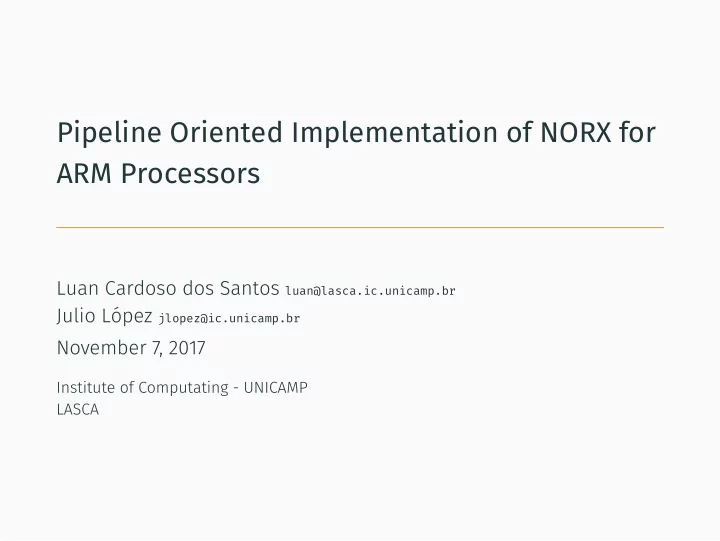 Pipeline Oriented Implementation of NORX for ARM Processors

Luan Cardoso dos Santos luan@lasca.ic.unicamp.br
Julio López jlopez@ic.unicamp.br
November 7, 2017

Institute of Computating - UNICAMP
LASCA